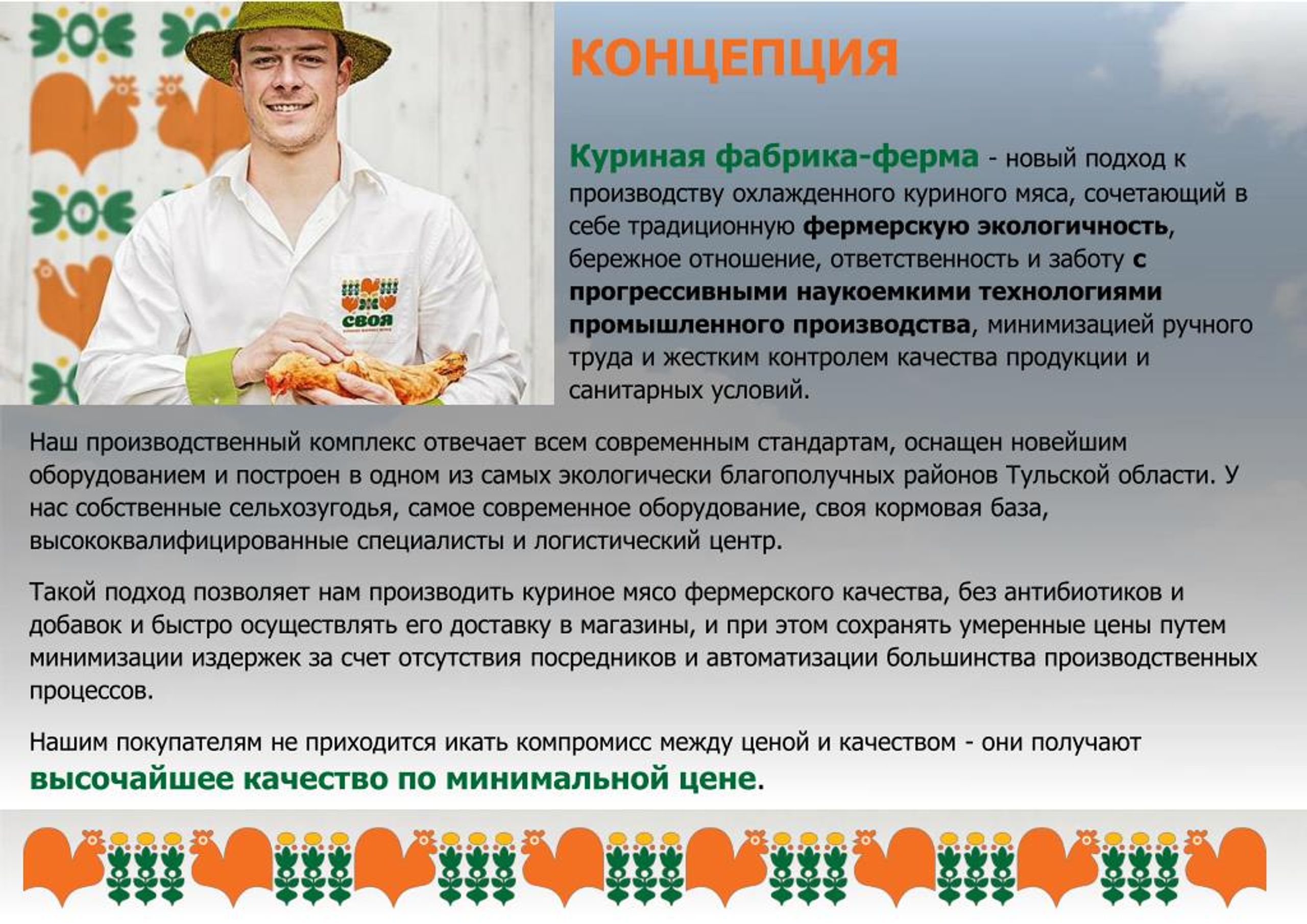 своя

КОНЦЕПЦИЯ

Куриная фабрика-ферма - новый подход к производству охлажденного куриного мяса, сочетающий в себе традиционную фермерскую экологичность, бережное отношение, ответственность и заботу с прогрессивными наукоемкими технологиями промышленного производства, минимизацией ручного труда и жестким контролем качества продукции и санитарных условий.

Наш производственный комплекс отвечает всем современным стандартам, оснащен новейшим оборудованием и построен в одном из самых экологически благополучных районов Тульской области. У нас собственные сельхозугодья, самое современное оборудование, своя кормовая база, высококвалифицированные специалисты и логистический центр.

Такой подход позволяет нам производить куриное мясо фермерского качества, без антибиотиков и добавок и быстро осуществлять его доставку в магазины, и при этом сохранять умеренные цены путем минимизации издержек за счет отсутствия посредников и автоматизации большинства производственных процессов.

Нашим покупателям не приходится икать компромисс между ценой и качеством - они получают высочайшее качество по минимальной цене.